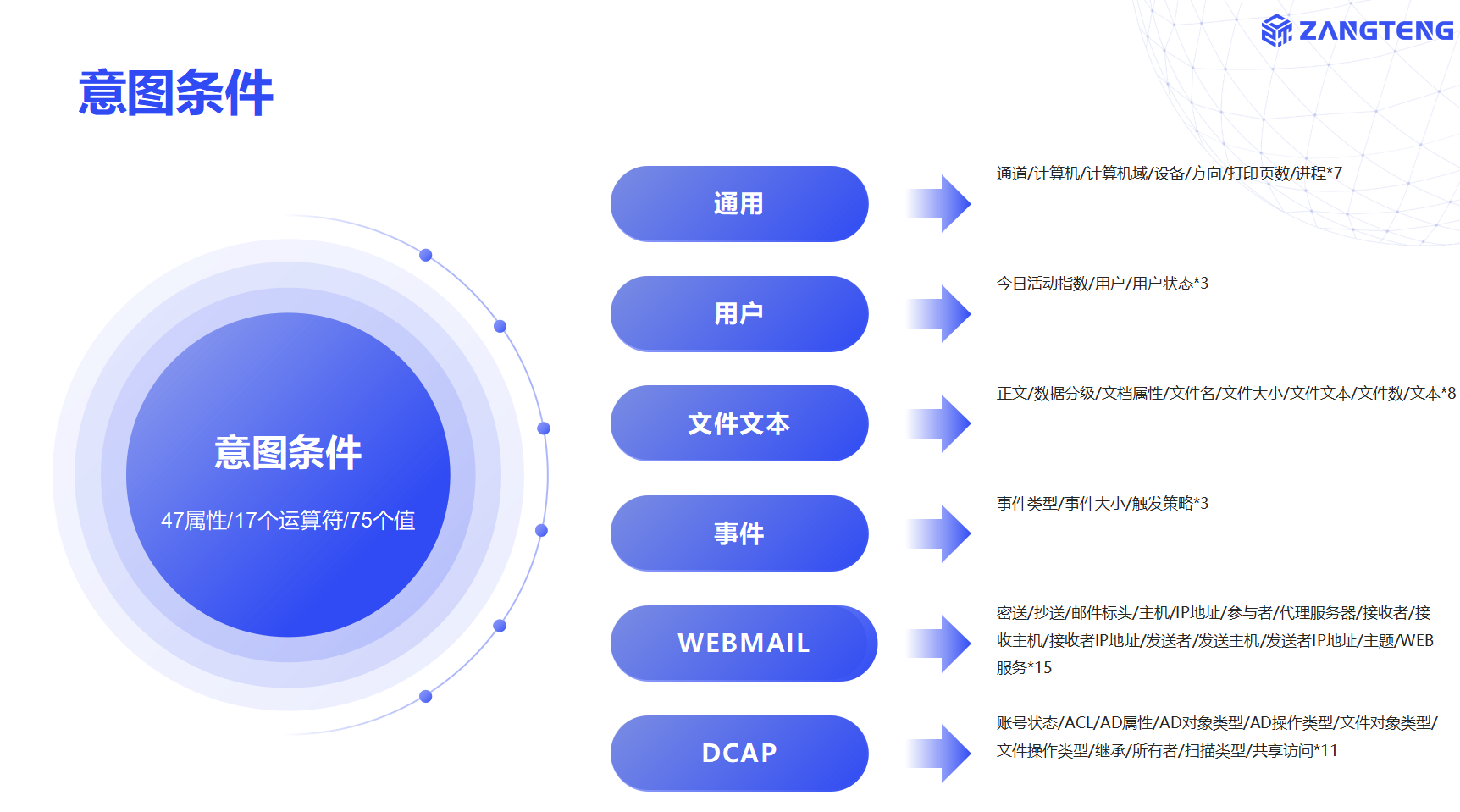 ZANGTENG

意图条件

意图条件

47属性/17个运算符/75个值

通用

通道/计算机/计算机域/设备/方向/打印页数/进程*7

用户

今日活动指数/用户/用户状态*3

文件文本

正文/数据分级/文档属性/文件名/文件大小/文件文本/文件数/文本*8

事件

事件类型/事件大小/触发策略*3

WEBMAIL

密送/抄送/邮件标头/主机/IP地址/参与者/代理服务器/接收者/接收主机/接收者IP地址/发送者/发送主机/发送者IP地址/主题/WEB服务*15

DCAP

账号状态/ACL/AD属性/AD对象类型/AD操作类型/文件对象类型/文件操作类型/继承/所有者/扫描类型/共享访问*11